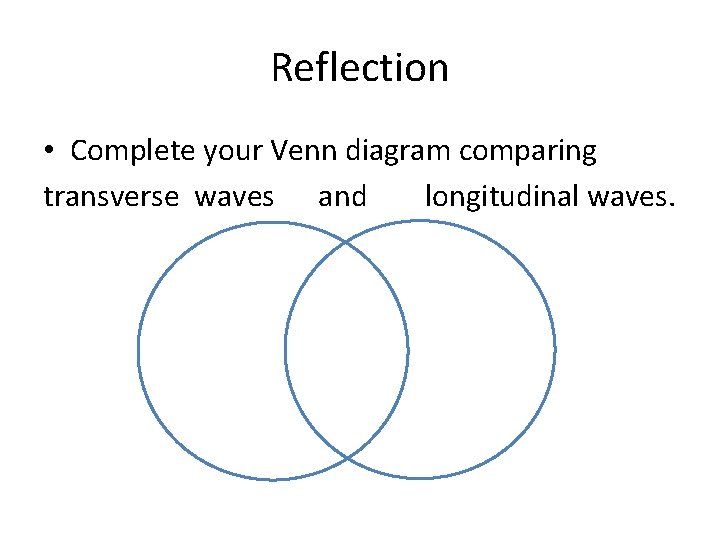 Reflection

• Complete your Venn diagram comparing transverse waves and longitudinal waves.